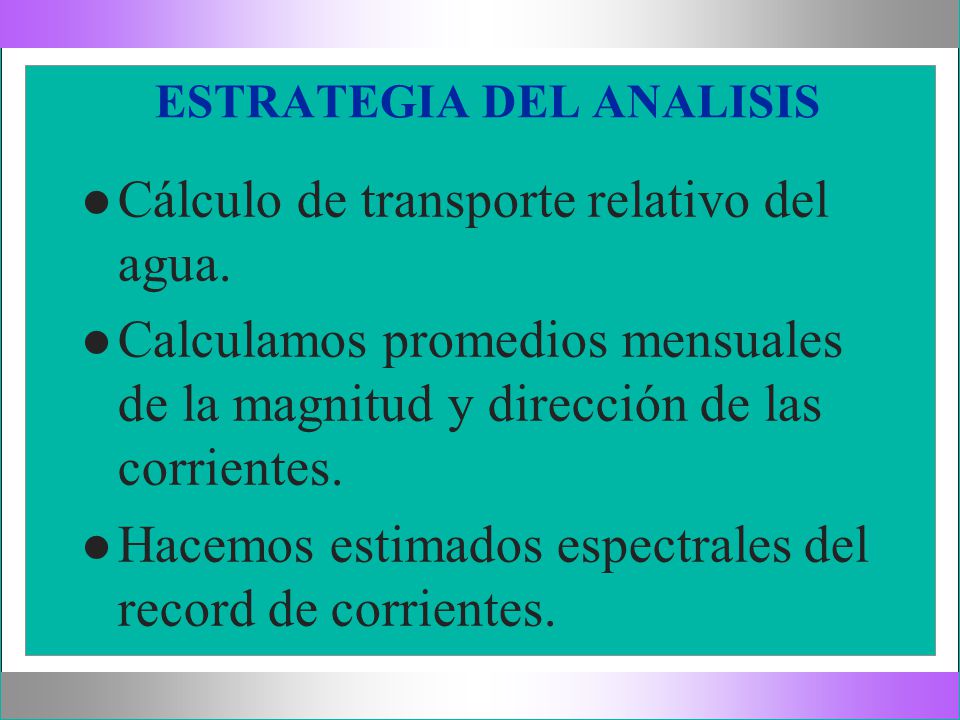 ESTRATEGIA DEL ANALISIS

● Cálculo de transporte relativo del agua.

● Calculamos promedios mensuales de la magnitud y dirección de las corrientes.

● Hacemos estimados espectrales del record de corrientes.